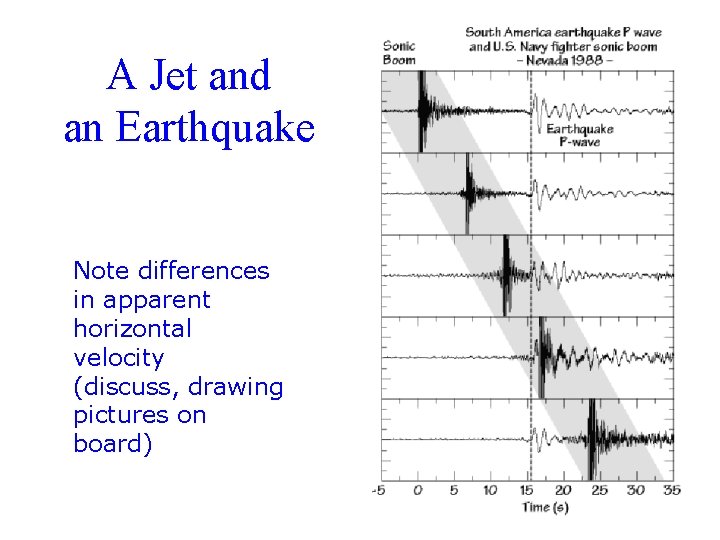 A Jet and an Earthquake

Note differences in apparent horizontal velocity (discuss, drawing pictures on board)

Sonic Boom

South America earthquake P wave and U.S. Navy fighter sonic boom – Nevada 1988 –

Earthquake P-wave

-5 0 5 10 15 20 25 30 35

Time (s)